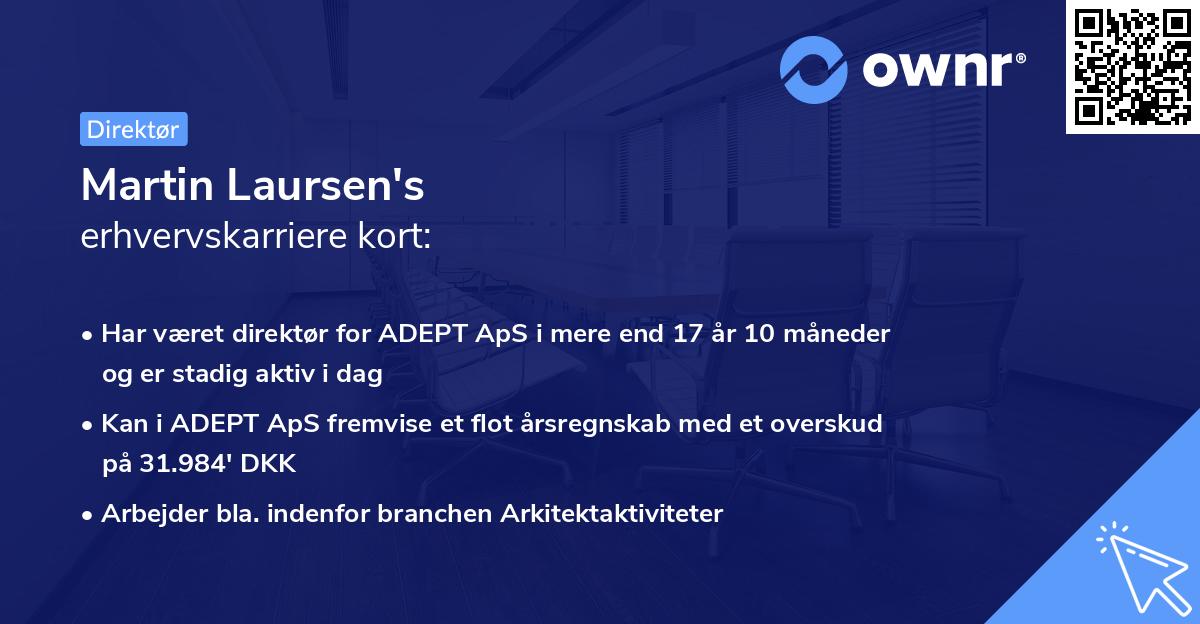 ownr®

Direktør

Martin Laursen's
erhvervskarriere kort:

• Har været direktør for ADEPT ApS i mere end 17 år 10 måneder og er stadig aktiv i dag
• Kan i ADEPT ApS fremvise et flot årsregnskab med et overskud på 31.984' DKK
• Arbejder bla. indenfor branchen Arkitektaktiviteter